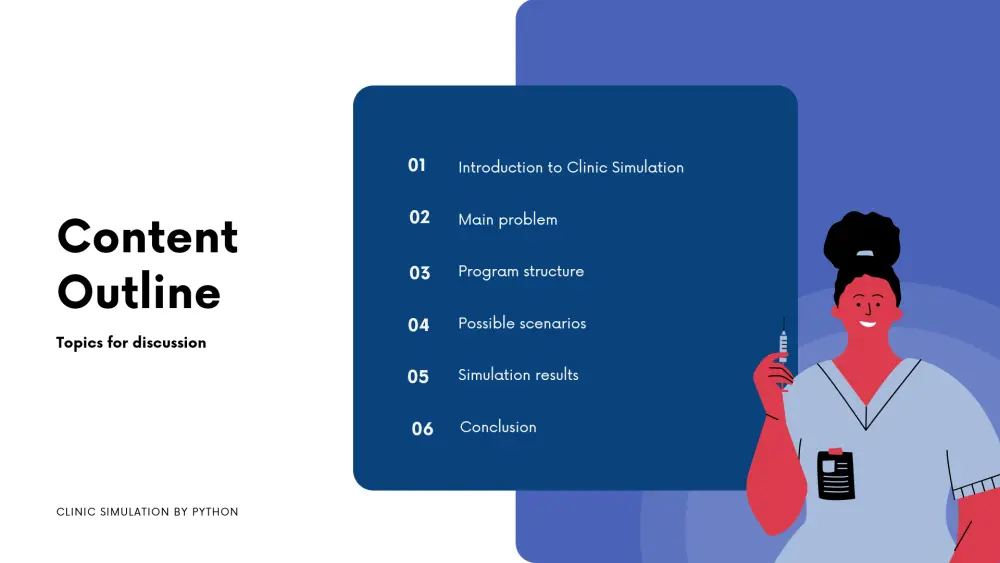 Content Outline

Topics for discussion

01 Introduction to Clinic Simulation

02 Main problem

03 Program structure

04 Possible scenarios

05 Simulation results

06 Conclusion

CLINIC SIMULATION BY PYTHON